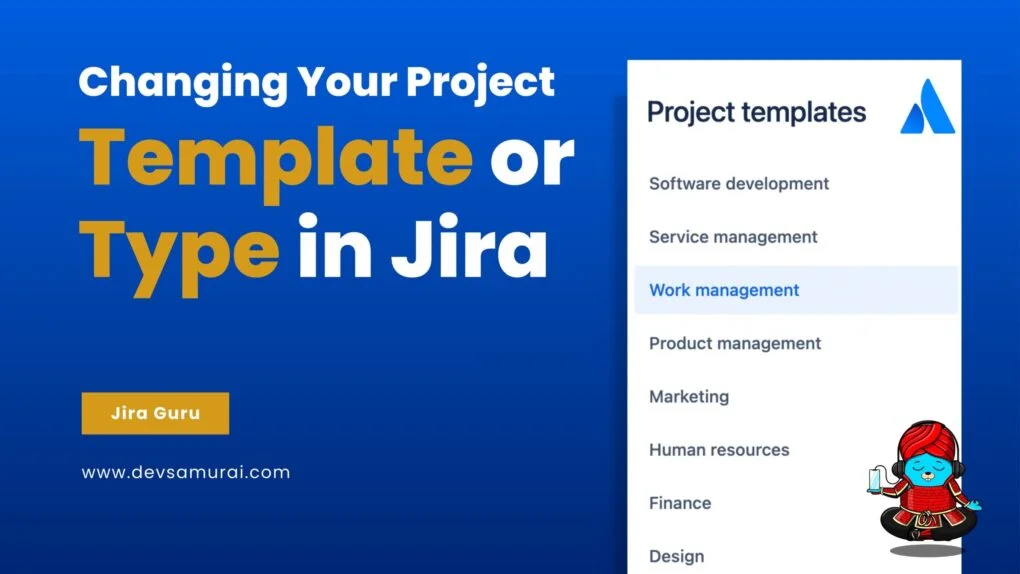 Changing Your Project Template or Type in Jira

Jira Guru

www.devsamurai.com

Project templates

Software development

Service management

Work management

Product management

Marketing

Human resources

Finance

Design